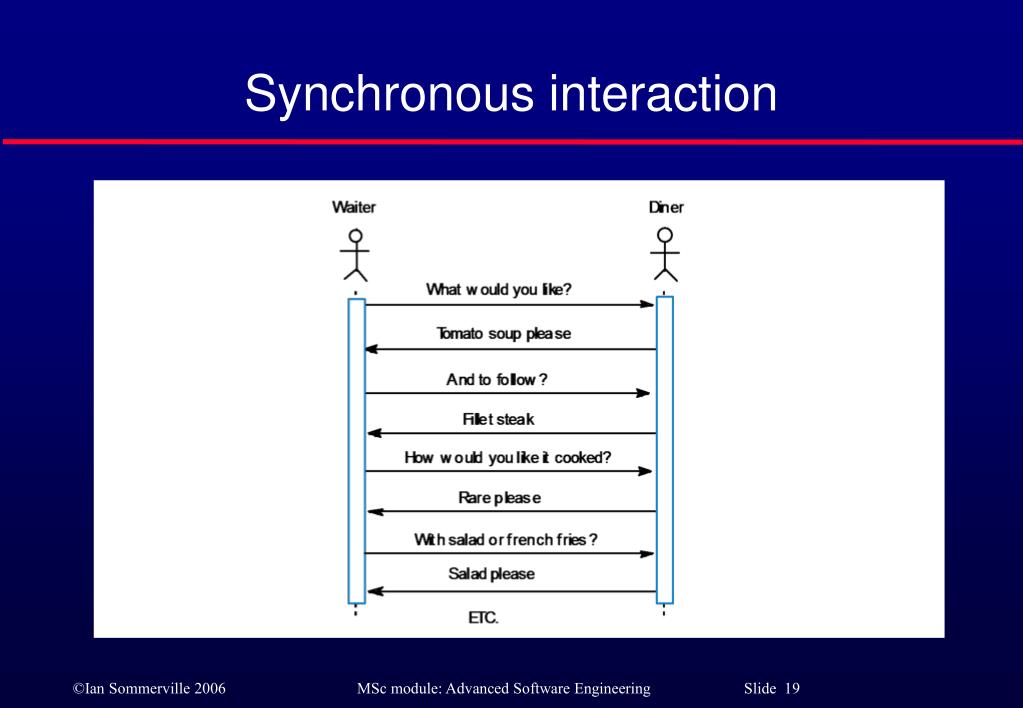 Synchronous interaction

Waiter

Diner

What would you like?

Tomato soup please

And to follow?

Fillet steak

How would you like it cooked?

Rare please

With salad or french fries?

Salad please

ETC.

©Ian Sommerville 2006

MSc module: Advanced Software Engineering

Slide 19